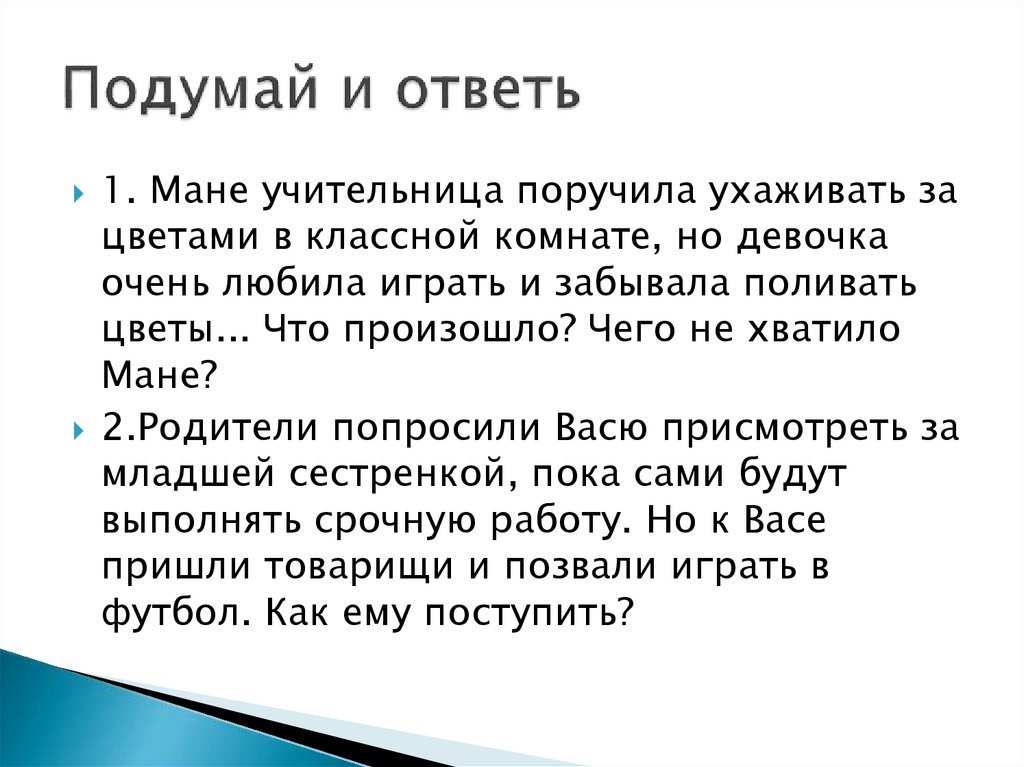 Подумай и ответь

1. Мане учительница поручила ухаживать за цветами в классной комнате, но девочка очень любила играть и забывала поливать цветы... Что произошло? Чего не хватило Мане?

2.Родители попросили Васю присмотреть за младшей сестренкой, пока сами будут выполнять срочную работу. Но к Васе пришли товарищи и позвали играть в футбол. Как ему поступить?